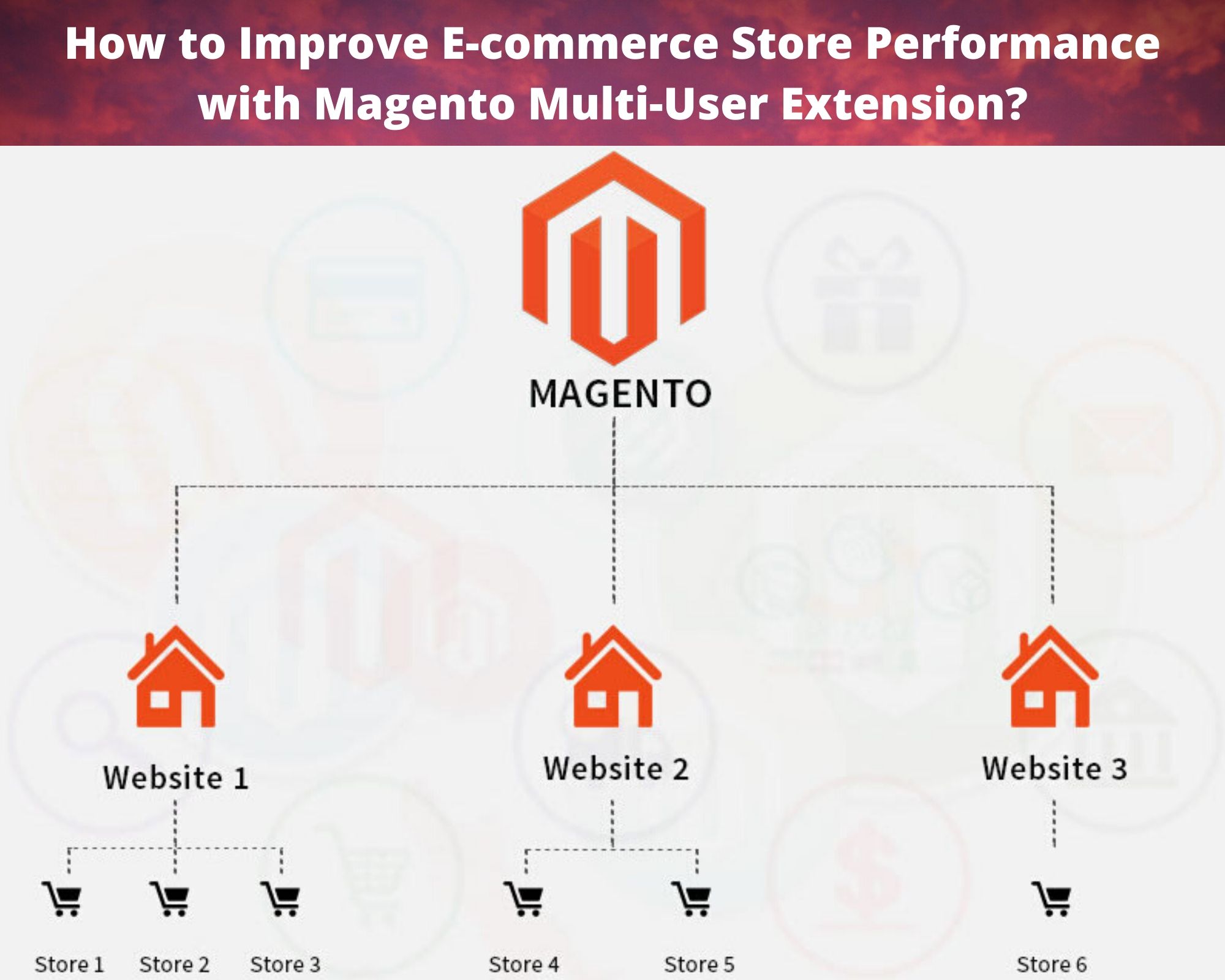 How to Improve E-commerce Store Performance with Magento Multi-User Extension?

MAGENTO

Website 1

Website 2

Website 3

Store 1

Store 2

Store 3

Store 4

Store 5

Store 6